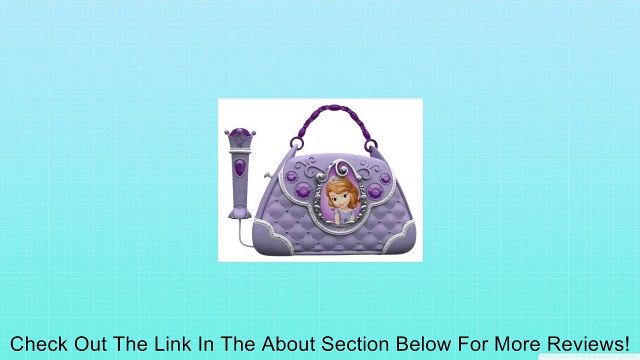 Check Out The Link In The About Section Below For More Reviews!